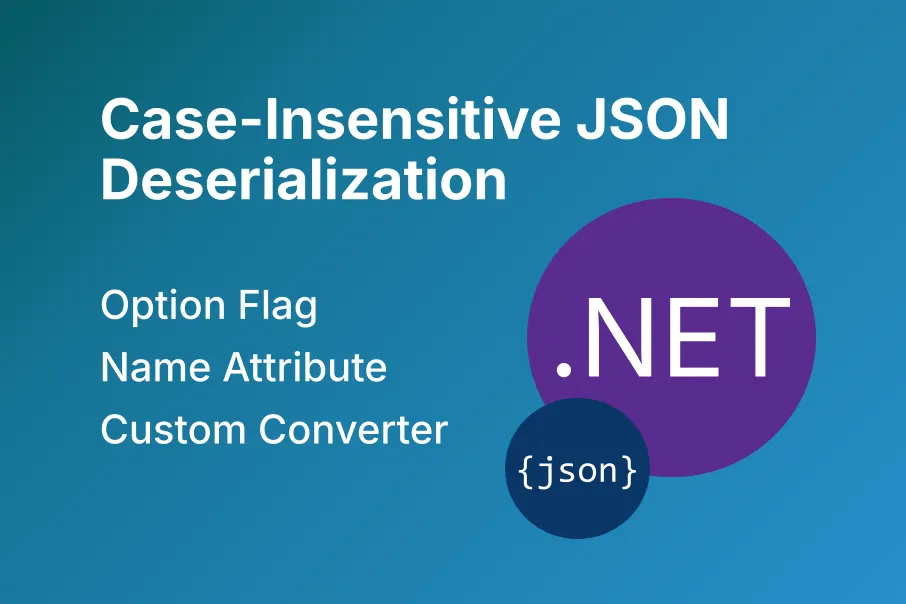 Case-Insensitive JSON Deserialization

Option Flag
Name Attribute
Custom Converter

.NET

{json}